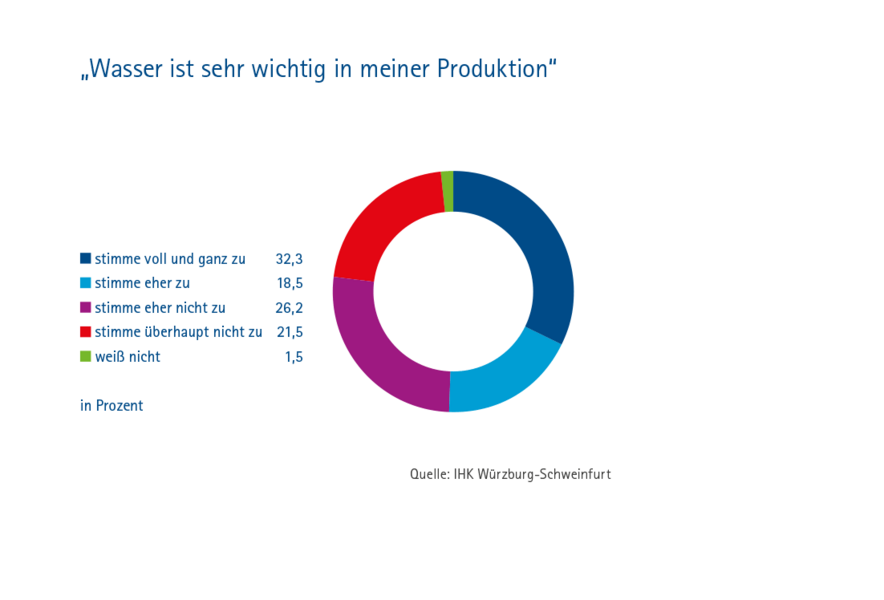 „Wasser ist sehr wichtig in meiner Produktion“

stimme voll und ganz zu 32,3
stimme eher zu 18,5
stimme eher nicht zu 26,2
stimme überhaupt nicht zu 21,5
weiß nicht 1,5

in Prozent

Quelle: IHK Würzburg-Schweinfurt